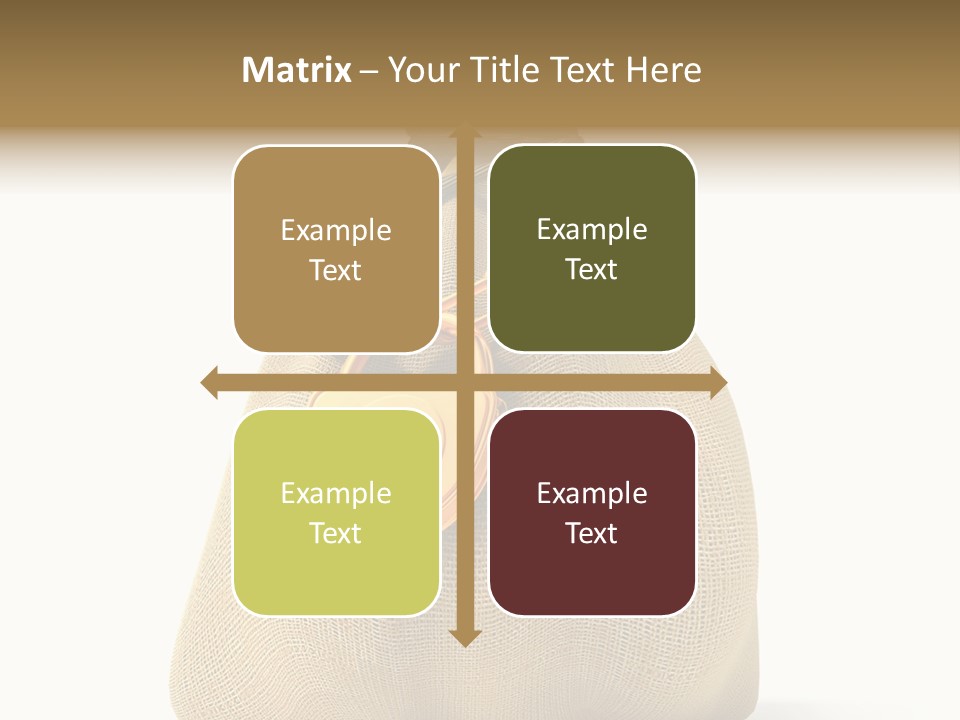 Matrix – Your Title Text Here

Example Text

Example Text

Example Text

Example Text